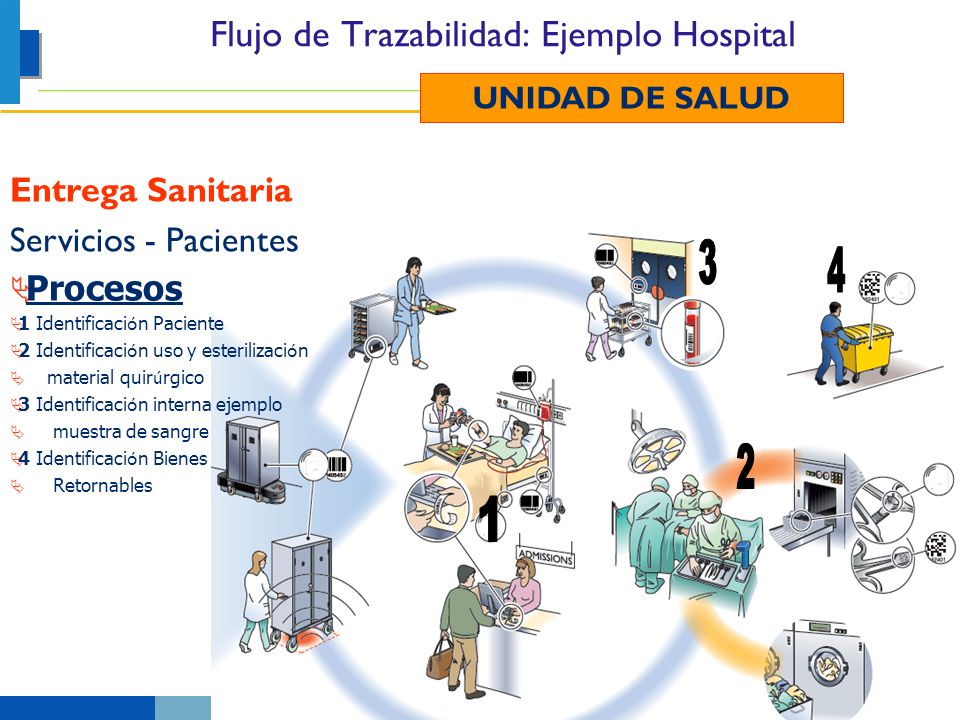 Flujo de Trazabilidad: Ejemplo Hospital

UNIDAD DE SALUD

Entrega Sanitaria

Servicios - Pacientes

Procesos

1 Identificación Paciente

2 Identificación uso y esterilización material quirúrgico

3 Identificación interna ejemplo muestra de sangre

4 Identificación Bienes Retornables

3

4

2

1

ADMISSIONS